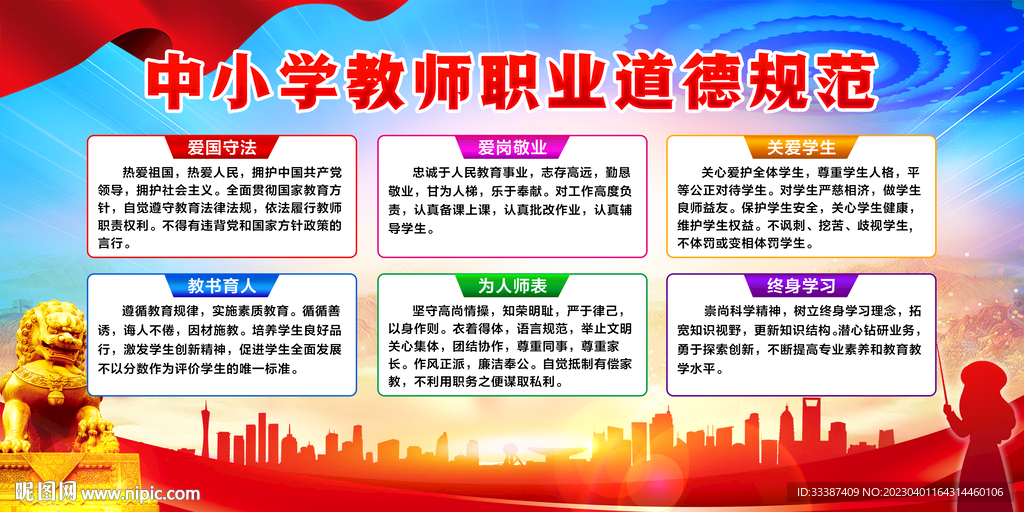 中小学教师职业道德规范

爱国守法

热爱祖国，热爱人民，拥护中国共产党领导，拥护社会主义。全面贯彻国家教育方针，自觉遵守教育法律法规，依法履行教师职责权利。不得有违背党和国家方针政策的言行。

爱岗敬业

忠诚于人民教育事业，志存高远，勤恳敬业，甘为人梯，乐于奉献。对工作高度负责，认真备课上课，认真批改作业，认真辅导学生。

关爱学生

关心爱护全体学生，尊重学生人格，平等公正对待学生。对学生严慈相济，做学生良师益友。保护学生安全，关心学生健康，维护学生权益。不讽刺、挖苦、歧视学生，不体罚或变相体罚学生。

教书育人

遵循教育规律，实施素质教育。循循善诱，诲人不倦，因材施教。培养学生良好品行，激发学生创新精神，促进学生全面发展不以分数作为评价学生的唯一标准。

为人师表

坚守高尚情操，知荣明耻，严于律己，以身作则。衣着得体，语言规范，举止文明关心集体，团结协作，尊重同事，尊重家长。作风正派，廉洁奉公。自觉抵制有偿家教，不利用职务之便谋取私利。

终身学习

崇尚科学精神，树立终身学习理念，拓宽知识视野，更新知识结构。潜心钻研业务，勇于探索创新，不断提高专业素养和教育教学水平。

昵图网 www.nipic.com

ID:33387409 NO:20230401164314460106